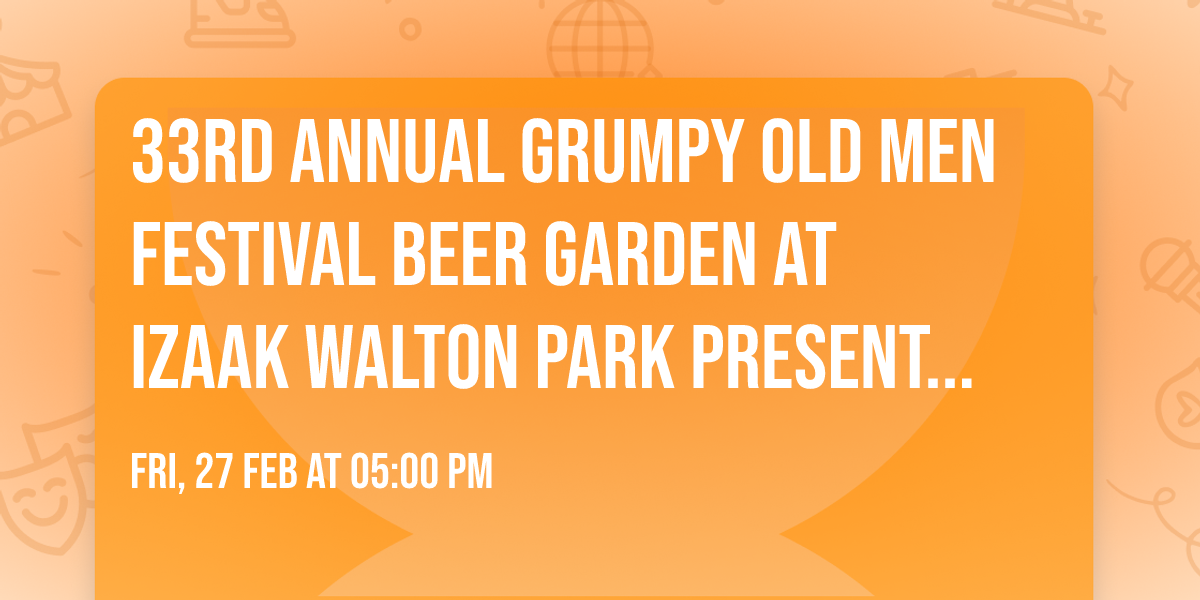 33RD ANNUAL GRUMPY OLD MEN FESTIVAL BEER GARDEN AT IZAAK WALTON PARK PRESENT...

FRI, 27 FEB AT 05:00 PM